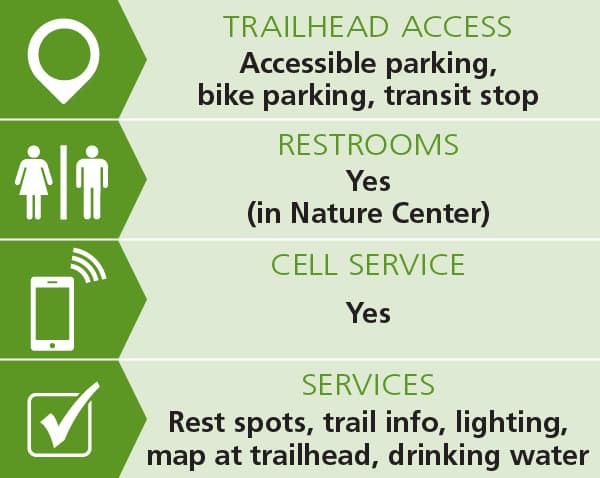 TRAILHEAD ACCESS
Accessible parking, bike parking, transit stop

RESTROOMS
Yes
(in Nature Center)

CELL SERVICE
Yes

SERVICES
Rest spots, trail info, lighting, map at trailhead, drinking water